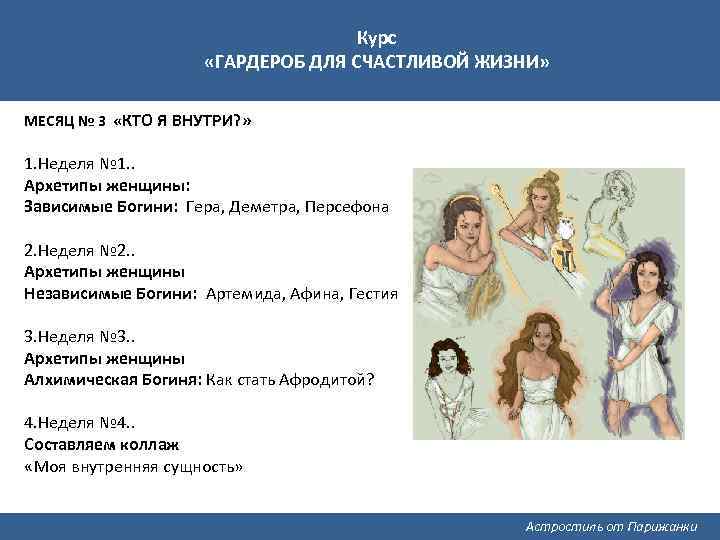 Курс
«ГАРДЕРОБ ДЛЯ СЧАСТЛИВОЙ ЖИЗНИ»

МЕСЯЦ № 3 «КТО Я ВНУТРИ?»

1.Неделя №1..
Архетипы женщины:
Зависимые Богини: Гера, Деметра, Персефона

2.Неделя №2..
Архетипы женщины
Независимые Богини: Артемида, Афина, Гестия

3.Неделя №3..
Архетипы женщины
Алхимическая Богиня: Как стать Афродитой?

4.Неделя №4..
Составляем коллаж
«Моя внутренняя сущность»

Астростиль от Парижанки